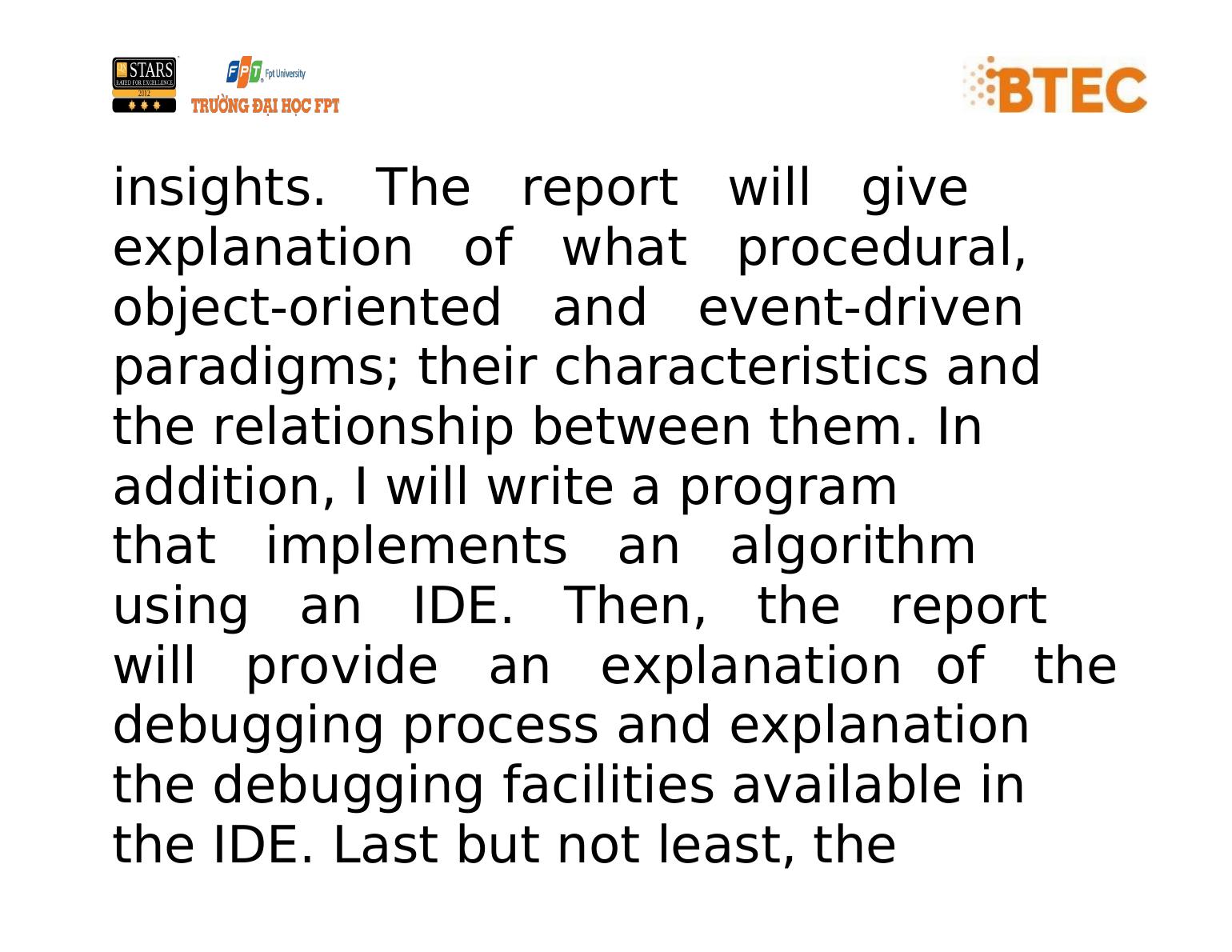 STARS
RATED FOR EXCELLENCE
2012

FPT Fpt University
TRƯỜNG ĐẠI HỌC FPT

BTEC

insights. The report will give explanation of what procedural, object-oriented and event-driven paradigms; their characteristics and the relationship between them. In addition, I will write a program that implements an algorithm using an IDE. Then, the report will provide an explanation of the debugging process and explanation the debugging facilities available in the IDE. Last but not least, the